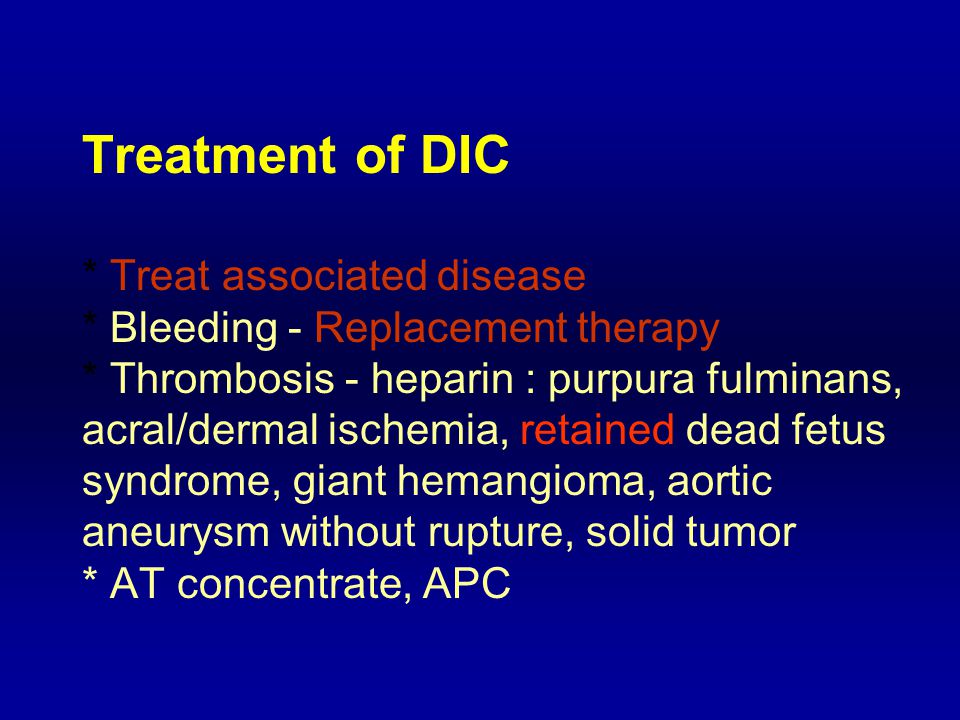 Treatment of DIC

* Treat associated disease
* Bleeding - Replacement therapy
* Thrombosis - heparin : purpura fulminans, acral/dermal ischemia, retained dead fetus syndrome, giant hemangioma, aortic aneurysm without rupture, solid tumor
* AT concentrate, APC